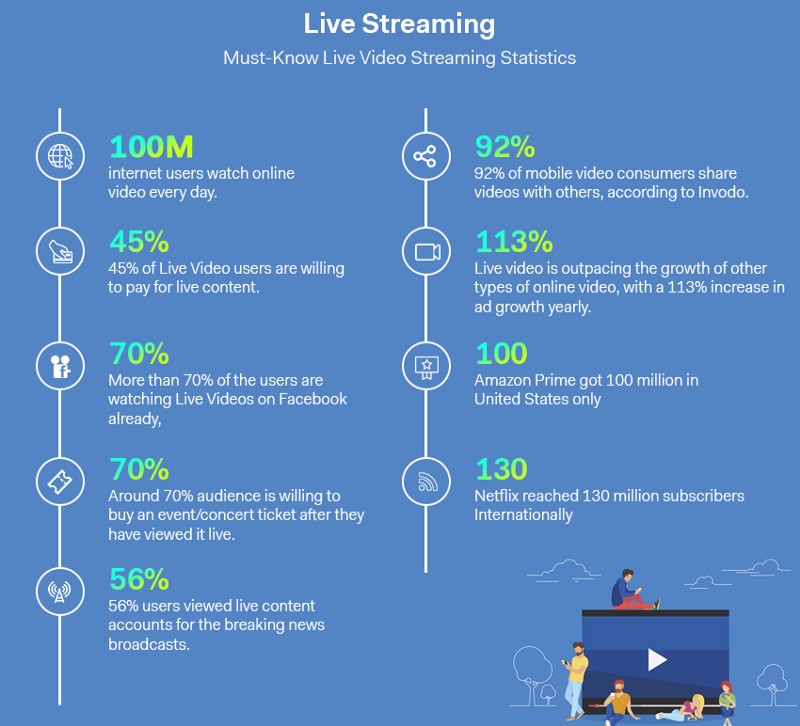 Live Streaming

Must-Know Live Video Streaming Statistics

100M
internet users watch online video every day.

45%
45% of Live Video users are willing to pay for live content.

70%
More than 70% of the users are watching Live Videos on Facebook already,

70%
Around 70% audience is willing to buy an event/concert ticket after they have viewed it live.

56%
56% users viewed live content accounts for the breaking news broadcasts.

92%
92% of mobile video consumers share videos with others, according to Invodo.

113%
Live video is outpacing the growth of other types of online video, with a 113% increase in ad growth yearly.

100
Amazon Prime got 100 million in United States only

130
Netflix reached 130 million subscribers Internationally